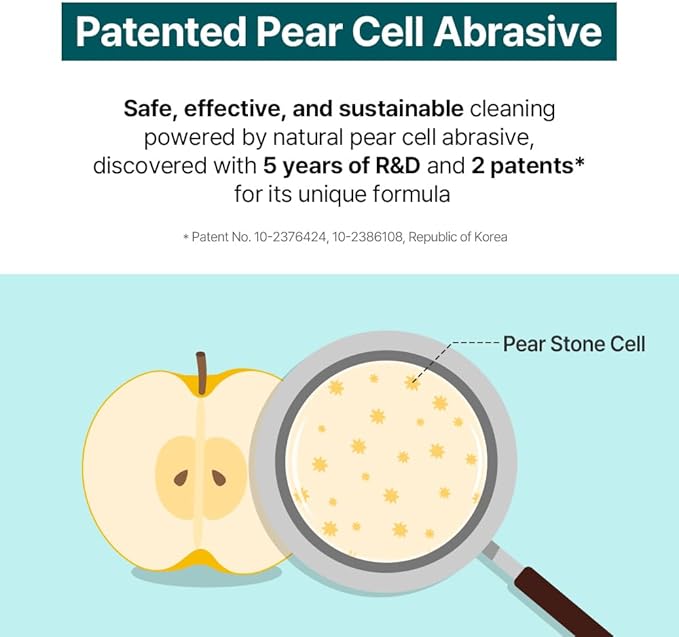 Patented Pear Cell Abrasive

Safe, effective, and sustainable cleaning powered by natural pear cell abrasive, discovered with 5 years of R&D and 2 patents* for its unique formula

* Patent No. 10-2376424, 10-2386108, Republic of Korea

Pear Stone Cell